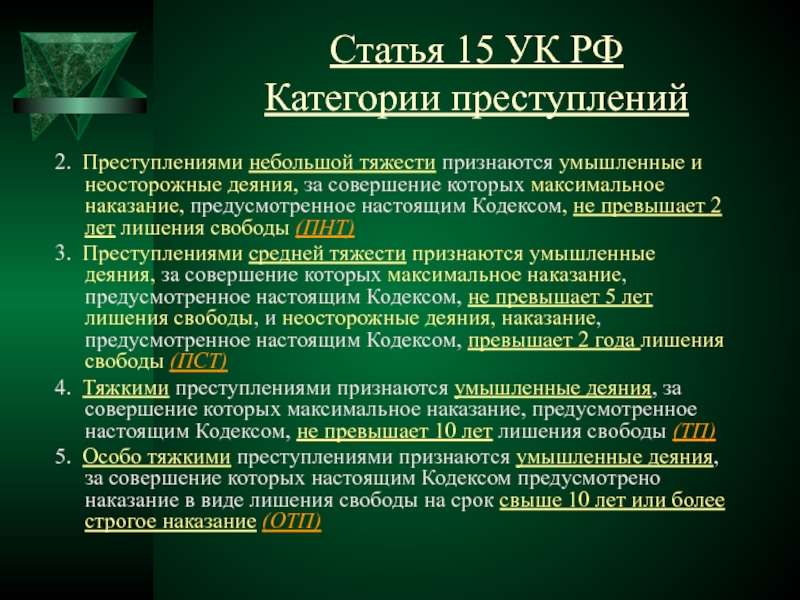 Статья 15 УК РФ
Категории преступлений

2. Преступлениями небольшой тяжести признаются умышленные и неосторожные деяния, за совершение которых максимальное наказание, предусмотренное настоящим Кодексом, не превышает 2 лет лишения свободы (ПНТ)

3. Преступлениями средней тяжести признаются умышленные деяния, за совершение которых максимальное наказание, предусмотренное настоящим Кодексом, не превышает 5 лет лишения свободы, и неосторожные деяния, наказание, предусмотренное настоящим Кодексом, превышает 2 года лишения свободы (ПСТ)

4. Тяжкими преступлениями признаются умышленные деяния, за совершение которых максимальное наказание, предусмотренное настоящим Кодексом, не превышает 10 лет лишения свободы (ТП)

5. Особо тяжкими преступлениями признаются умышленные деяния, за совершение которых настоящим Кодексом предусмотрено наказание в виде лишения свободы на срок свыше 10 лет или более строгое наказание (ОТП)